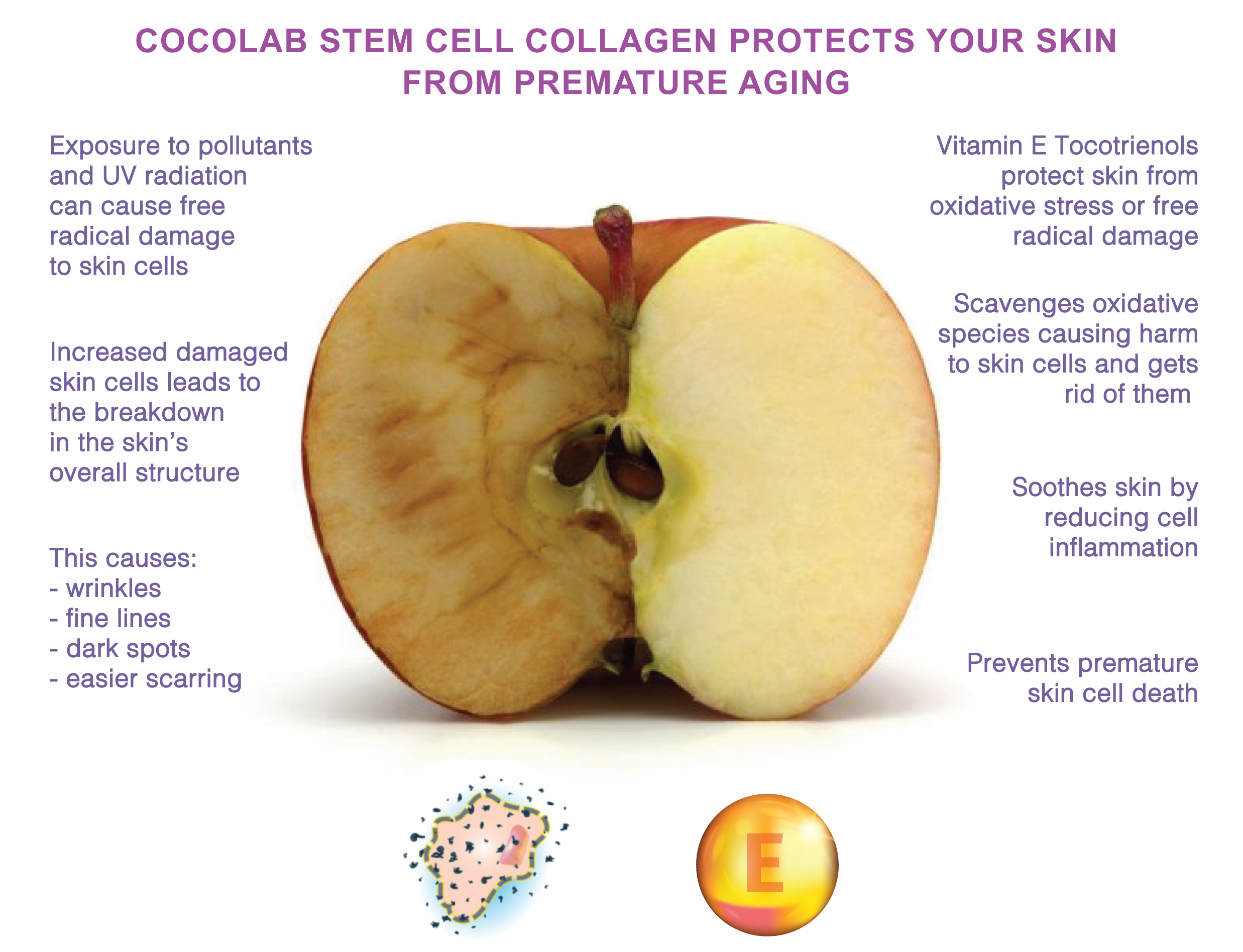 COCOLAB STEM CELL COLLAGEN PROTECTS YOUR SKIN FROM PREMATURE AGING

Exposure to pollutants and UV radiation can cause free radical damage to skin cells

Increased damaged skin cells leads to the breakdown in the skin's overall structure

This causes:
- wrinkles
- fine lines
- dark spots
- easier scarring

Vitamin E Tocotrienols protect skin from oxidative stress or free radical damage

Scavenges oxidative species causing harm to skin cells and gets rid of them

Soothes skin by reducing cell inflammation

Prevents premature skin cell death

E